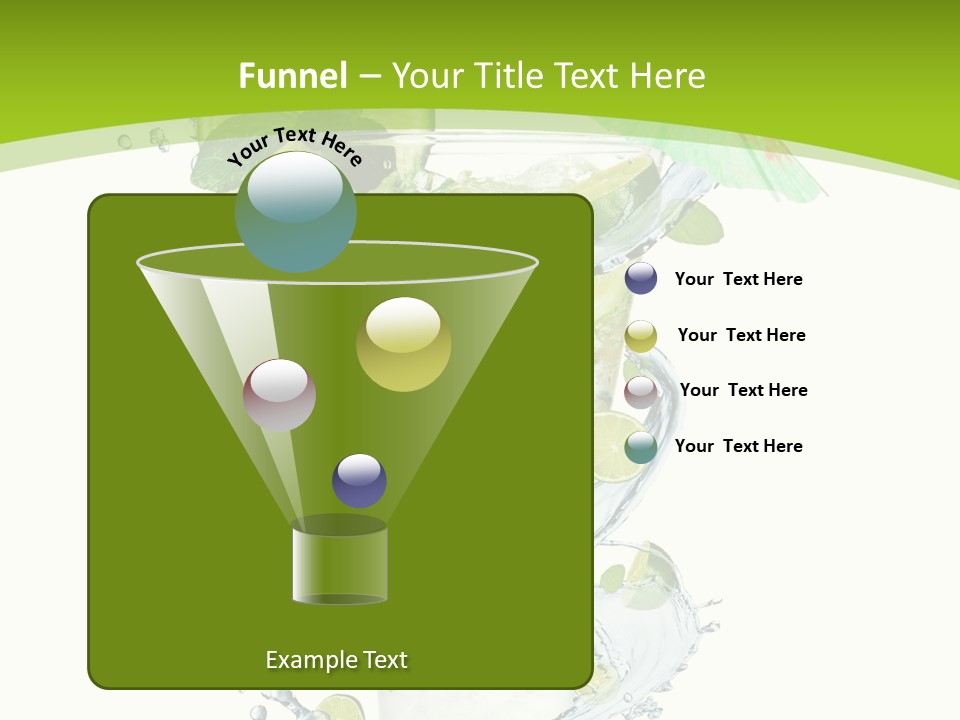 Funnel – Your Title Text Here

Your Text Here

Your Text Here

Your Text Here

Your Text Here

Your Text Here

Example Text